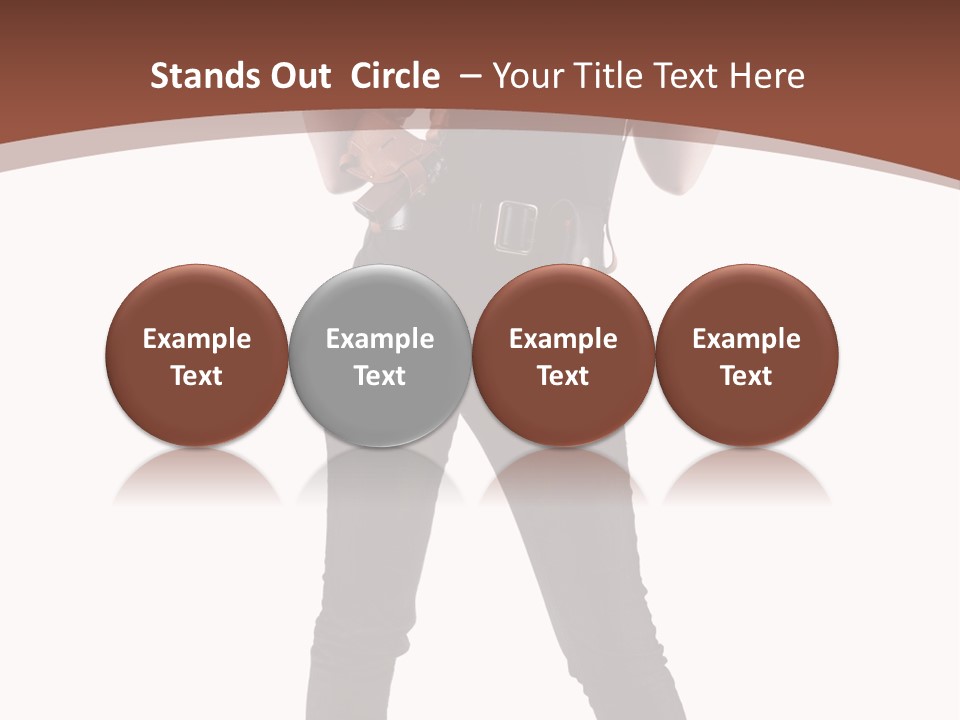 Stands Out Circle – Your Title Text Here

Example Text

Example Text

Example Text

Example Text